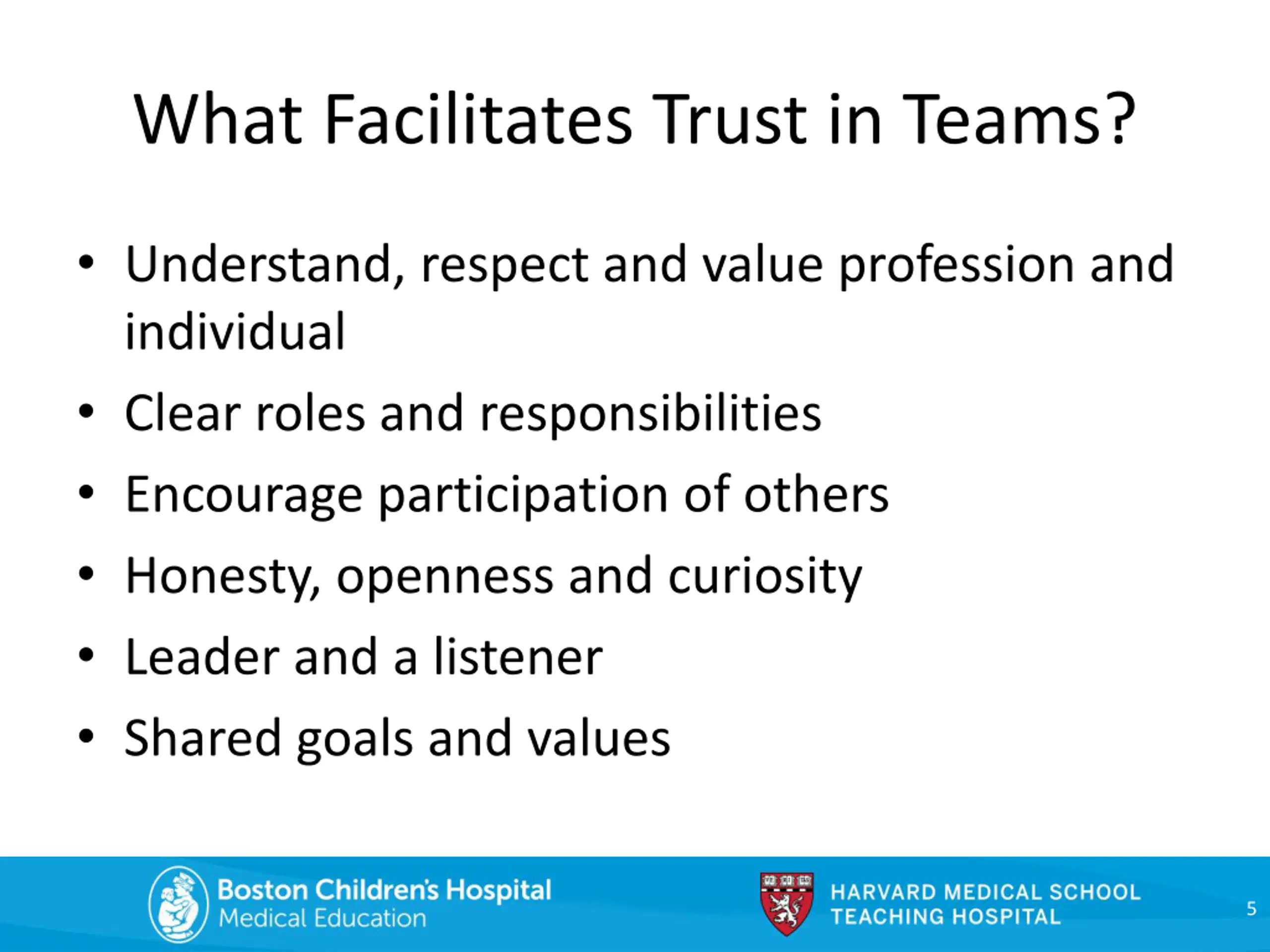 What Facilitates Trust in Teams?

• Understand, respect and value profession and individual
• Clear roles and responsibilities
• Encourage participation of others
• Honesty, openness and curiosity
• Leader and a listener
• Shared goals and values

Boston Children's Hospital
Medical Education

HARVARD MEDICAL SCHOOL
TEACHING HOSPITAL

5